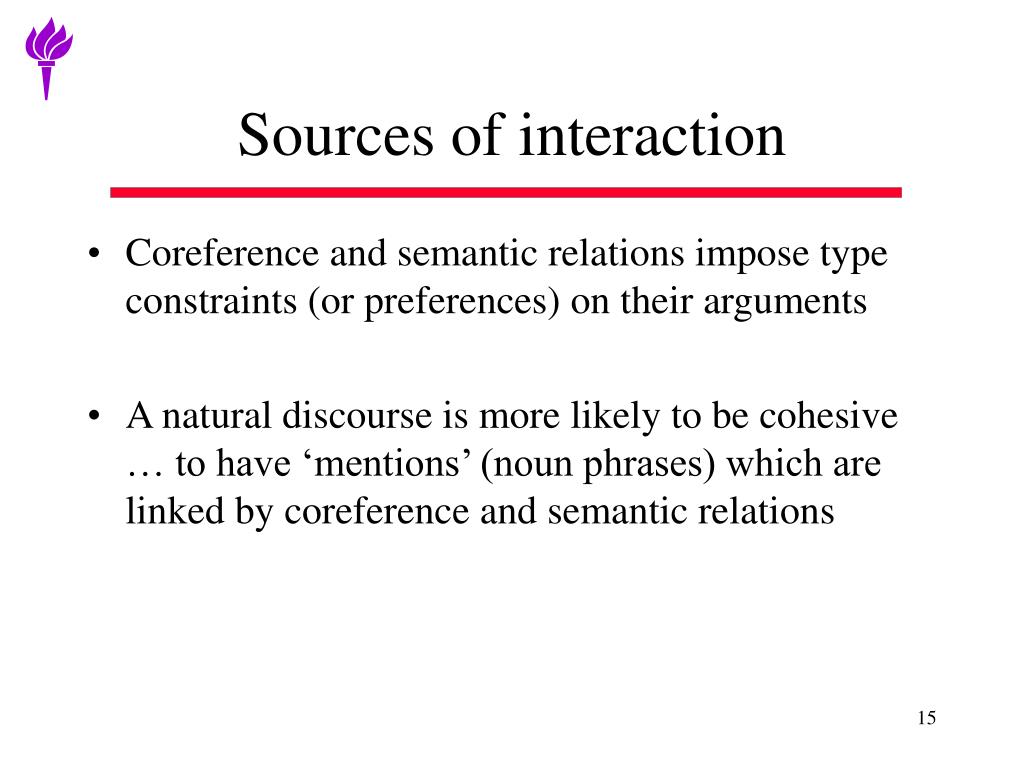 Sources of interaction

• Coreference and semantic relations impose type constraints (or preferences) on their arguments

• A natural discourse is more likely to be cohesive … to have ‘mentions’ (noun phrases) which are linked by coreference and semantic relations

15